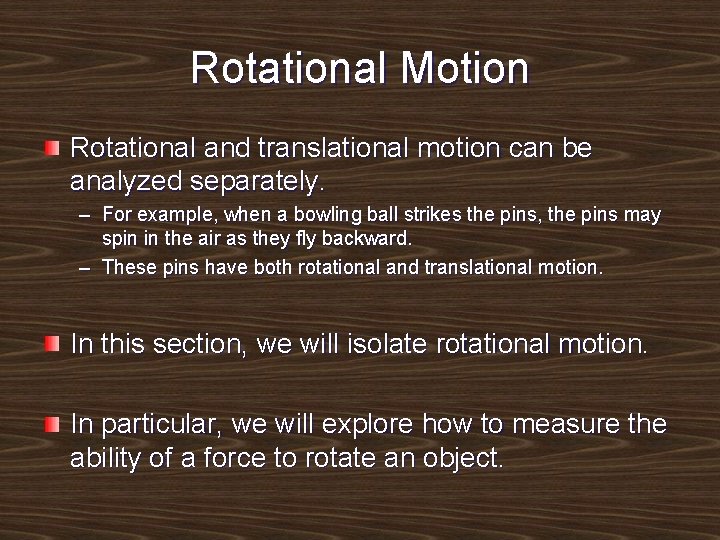 Rotational Motion

Rotational and translational motion can be analyzed separately.

– For example, when a bowling ball strikes the pins, the pins may spin in the air as they fly backward.
– These pins have both rotational and translational motion.

In this section, we will isolate rotational motion.

In particular, we will explore how to measure the ability of a force to rotate an object.